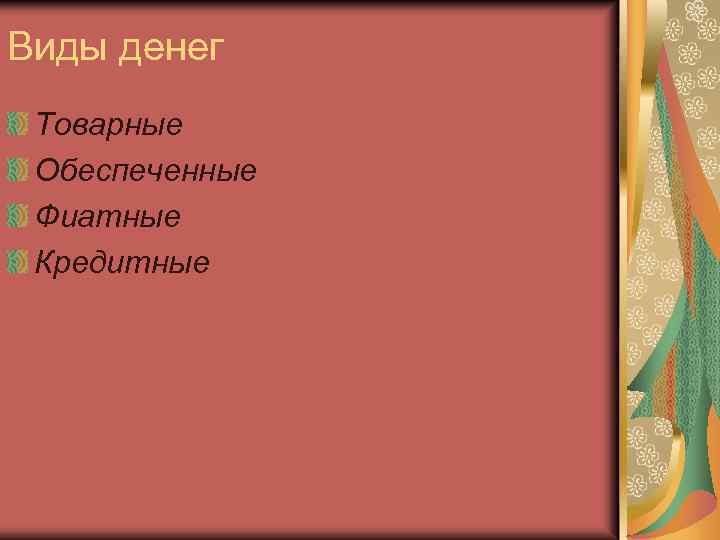 Виды денег

Товарные

Обеспеченные

Фиатные

Кредитные